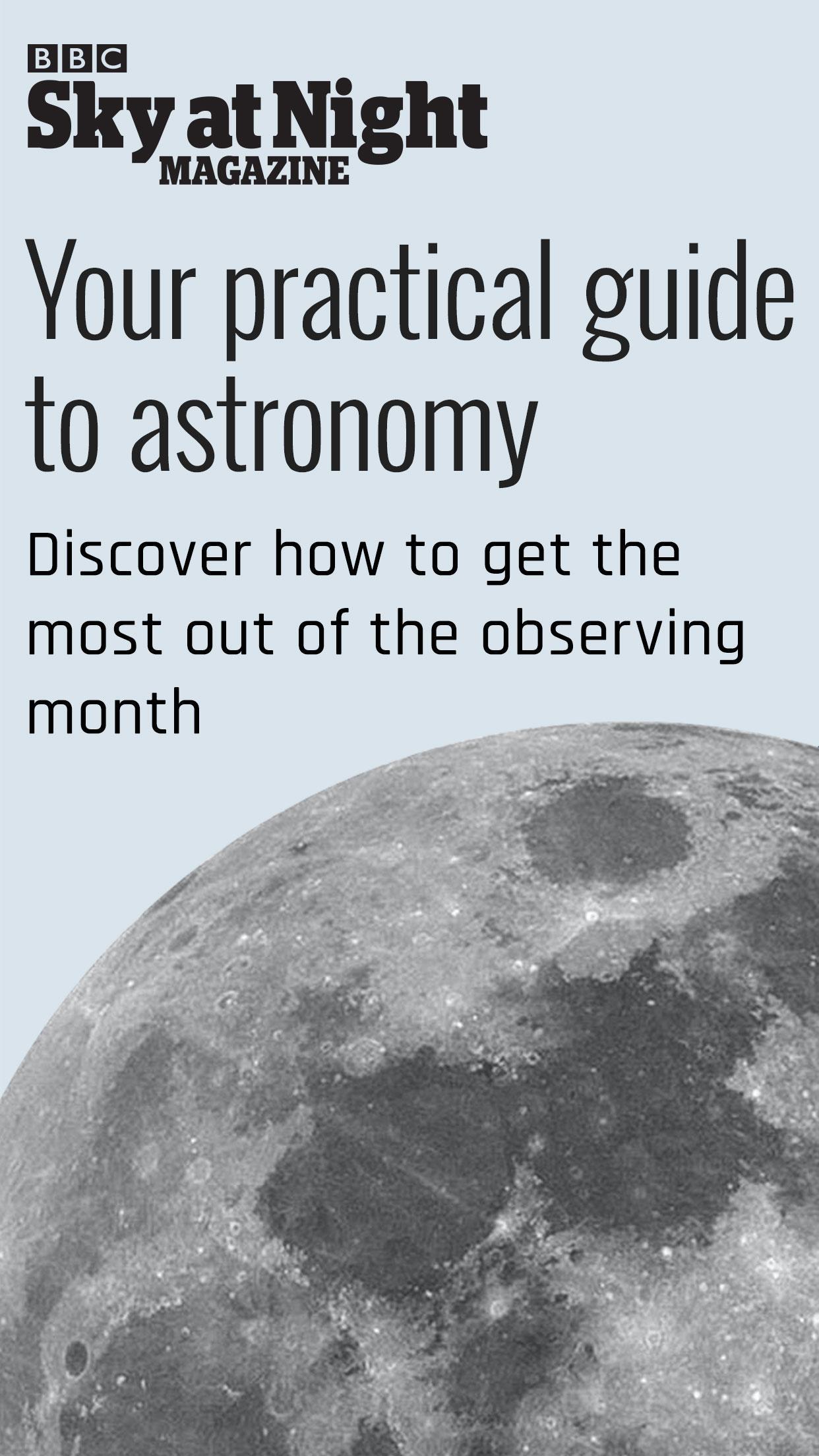 BBC
Sky at Night
MAGAZINE

Your practical guide to astronomy

Discover how to get the most out of the observing month